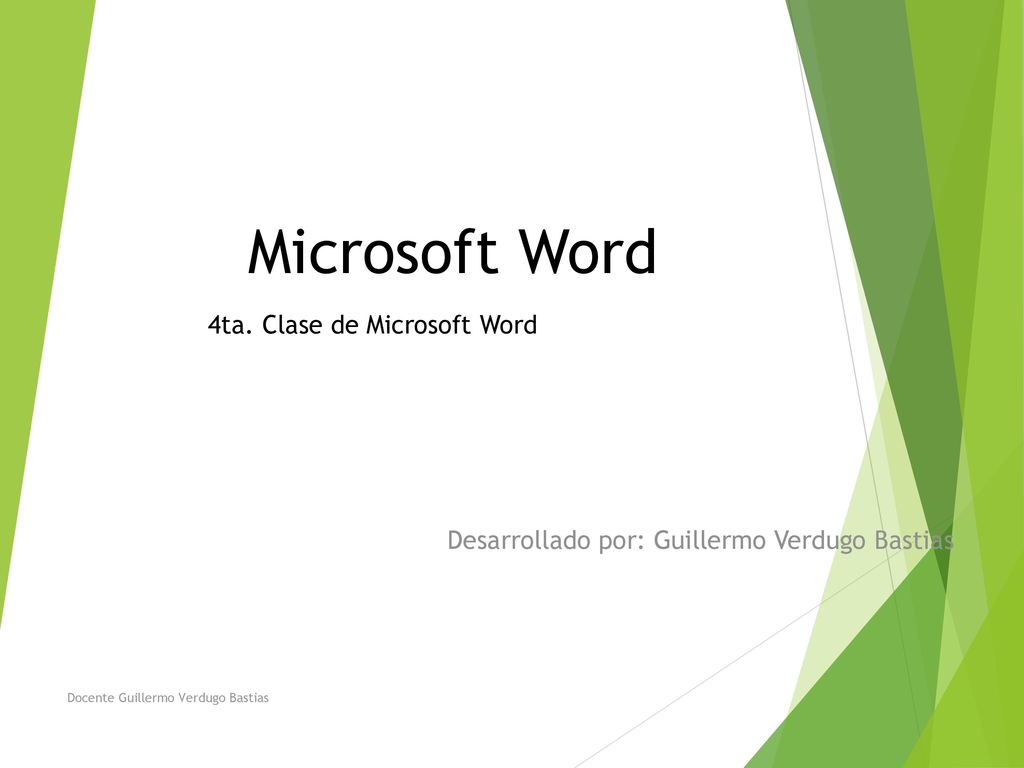 Microsoft Word

4ta. Clase de Microsoft Word

Desarrollado por: Guillermo Verdugo Bastias

Docente Guillermo Verdugo Bastias